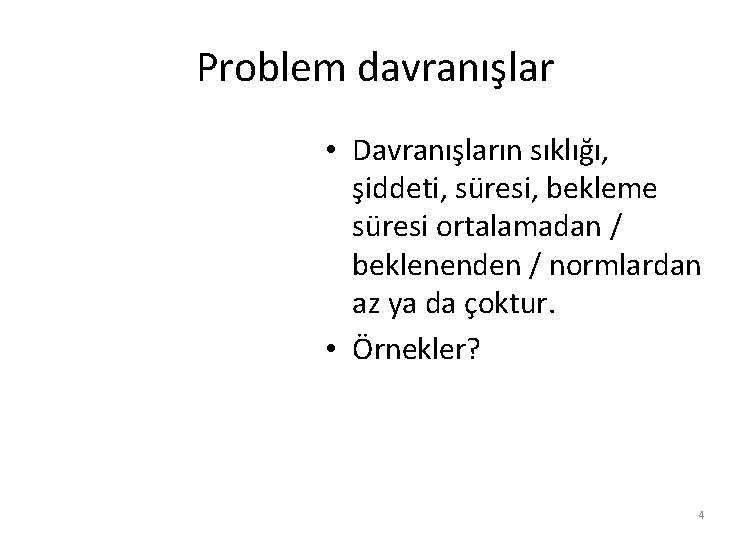 Problem davranışlar

• Davranışların sıklığı, şiddeti, süresi, bekleme süresi ortalamadan / beklenenden / normlardan az ya da çoktur.
• Örnekler?

4